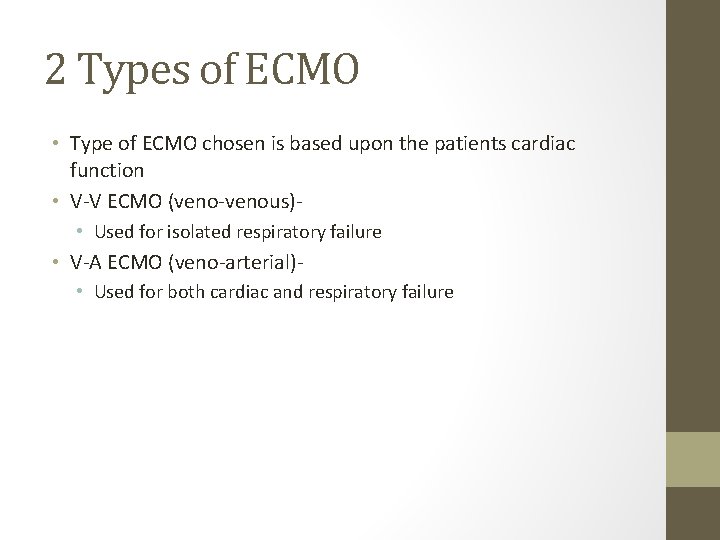 2 Types of ECMO

• Type of ECMO chosen is based upon the patients cardiac function
• V-V ECMO (veno-venous)-
  • Used for isolated respiratory failure
• V-A ECMO (veno-arterial)-
  • Used for both cardiac and respiratory failure